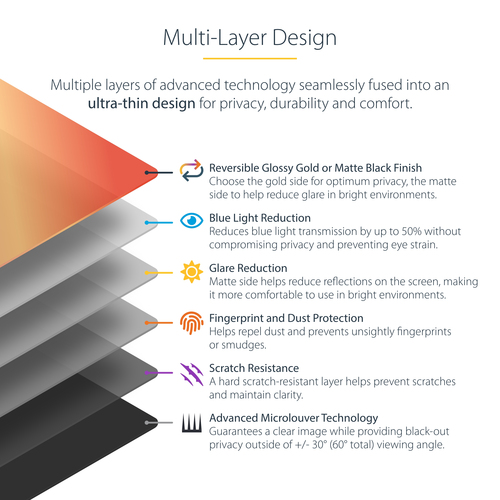 Multi-Layer Design

Multiple layers of advanced technology seamlessly fused into an ultra-thin design for privacy, durability and comfort.

Reversible Glossy Gold or Matte Black Finish
Choose the gold side for optimum privacy, the matte side to help reduce glare in bright environments.

Blue Light Reduction
Reduces blue light transmission by up to 50% without compromising privacy and preventing eye strain.

Glare Reduction
Matte side helps reduce reflections on the screen, making it more comfortable to use in bright environments.

Fingerprint and Dust Protection
Helps repel dust and prevents unsightly fingerprints or smudges.

Scratch Resistance
A hard scratch-resistant layer helps prevent scratches and maintain clarity.

Advanced Microlouver Technology
Guarantees a clear image while providing black-out privacy outside of +/- 30° (60° total) viewing angle.